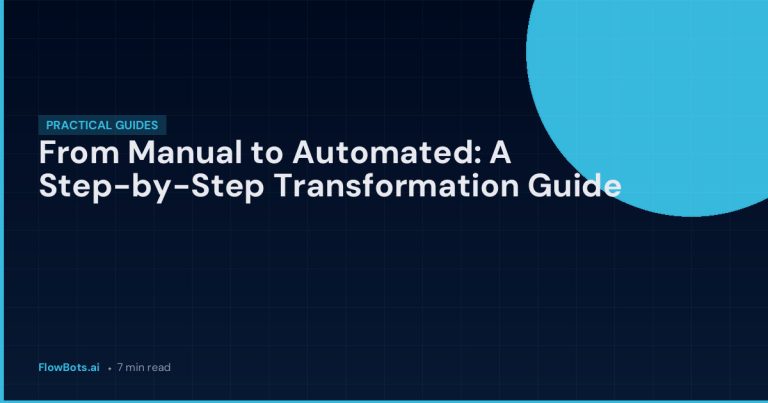 PRACTICAL GUIDES

From Manual to Automated: A Step-by-Step Transformation Guide

FlowBots.ai • 7 min read